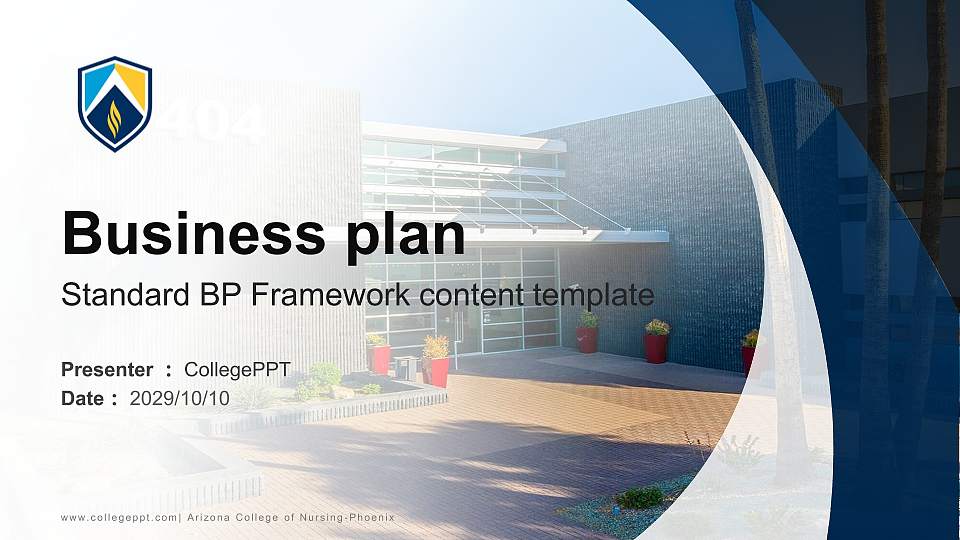 404

Business plan

Standard BP Framework content template

Presenter ： CollegePPT
Date ： 2029/10/10

www.collegeppt.com| Arizona College of Nursing-Phoenix